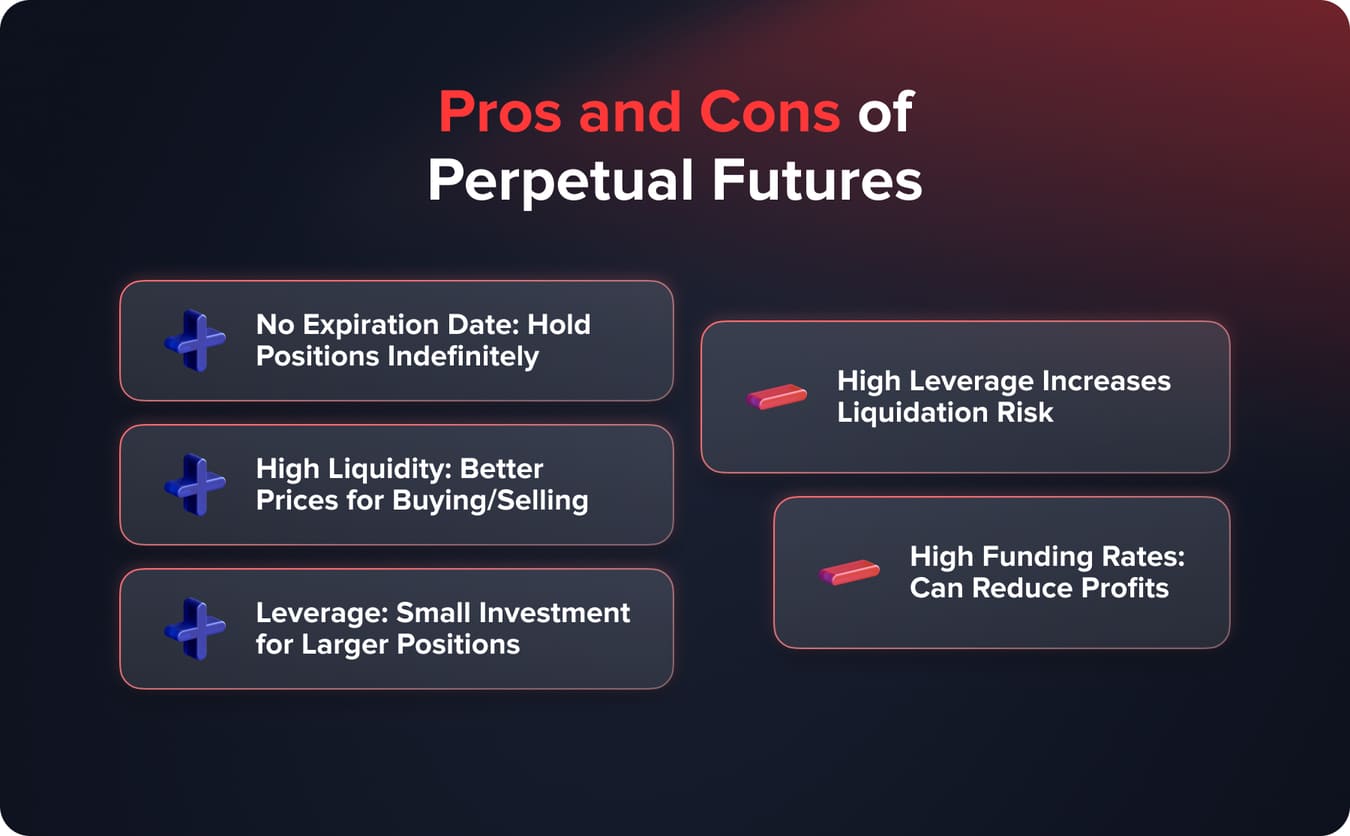 Pros and Cons of Perpetual Futures

No Expiration Date: Hold Positions Indefinitely

High Liquidity: Better Prices for Buying/Selling

Leverage: Small Investment for Larger Positions

High Leverage Increases Liquidation Risk

High Funding Rates: Can Reduce Profits